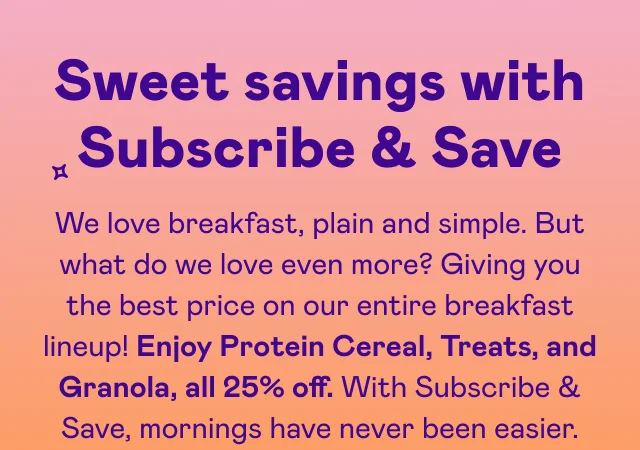 Sweet savings with Subscribe & Save

We love breakfast, plain and simple. But what do we love even more? Giving you the best price on our entire breakfast lineup! Enjoy Protein Cereal, Treats, and Granola, all 25% off. With Subscribe & Save, mornings have never been easier.